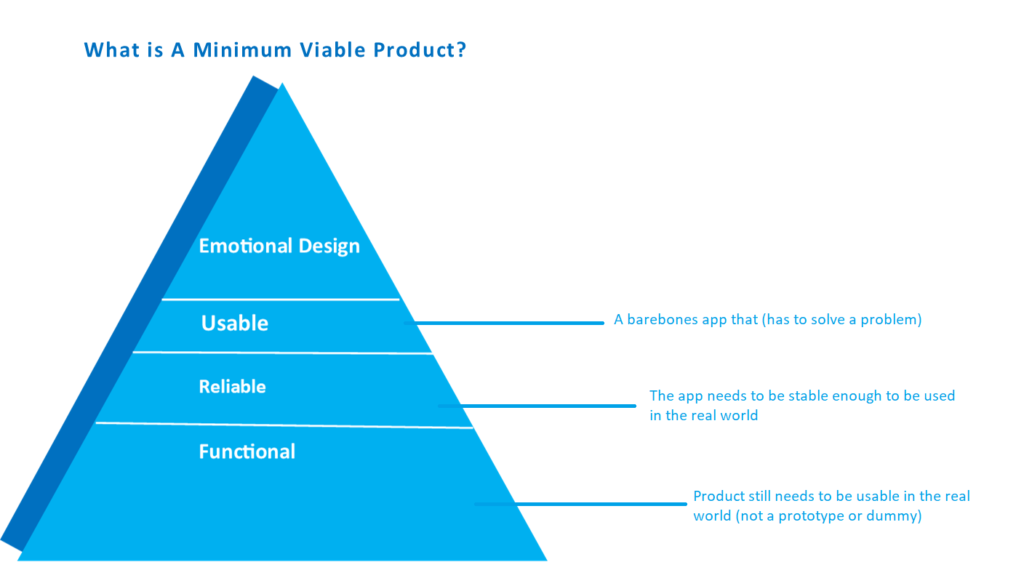 What is A Minimum Viable Product?

Emotional Design

Usable

Reliable

Functional

A barebones app that (has to solve a problem)

The app needs to be stable enough to be used in the real world

Product still needs to be usable in the real world (not a prototype or dummy)